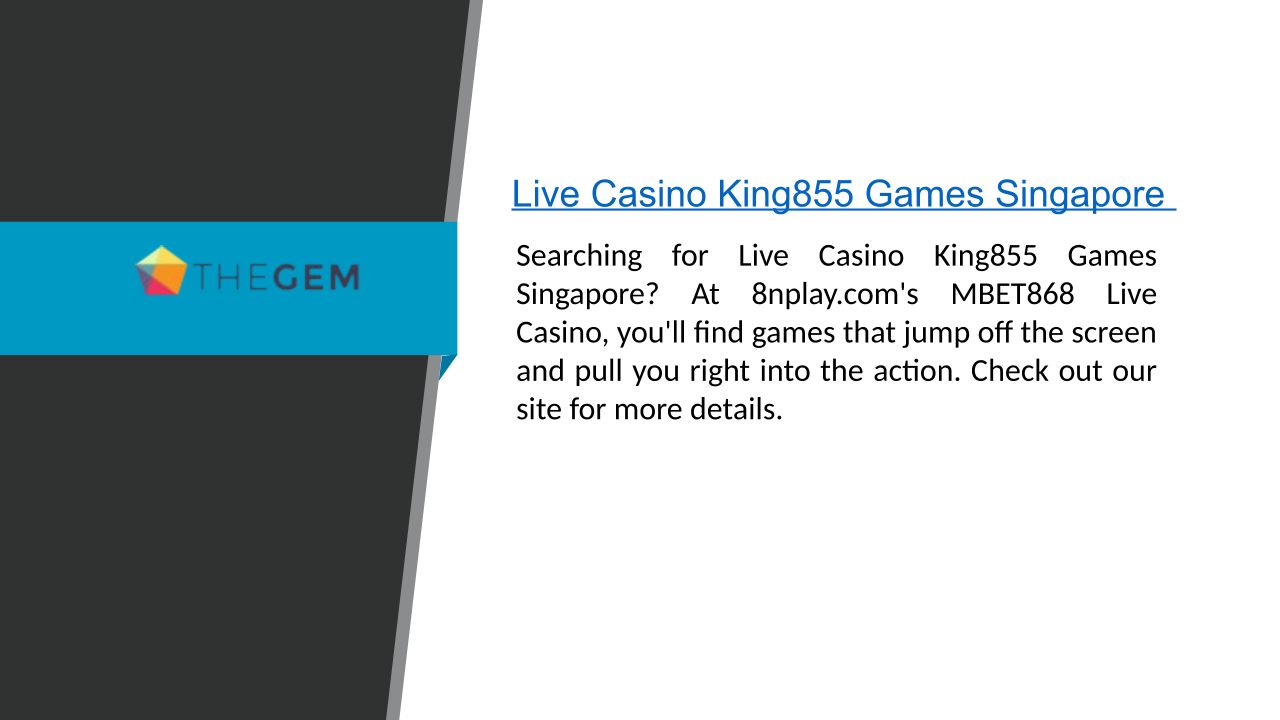 THEGEM

Live Casino King855 Games Singapore

Searching for Live Casino King855 Games Singapore? At 8nplay.com's MBET868 Live Casino, you'll find games that jump off the screen and pull you right into the action. Check out our site for more details.